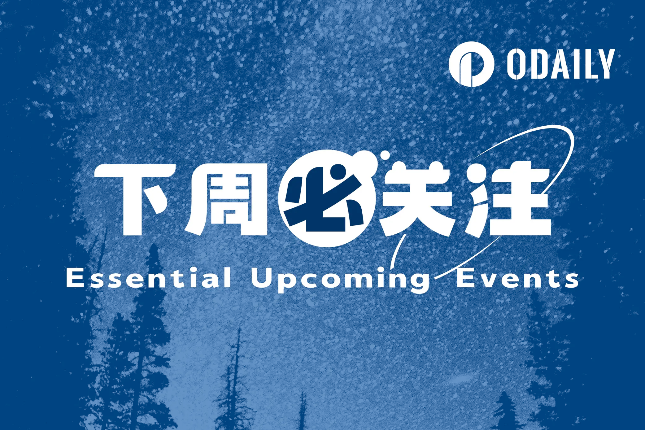 ODAILY

下周必关注

Essential Upcoming Events